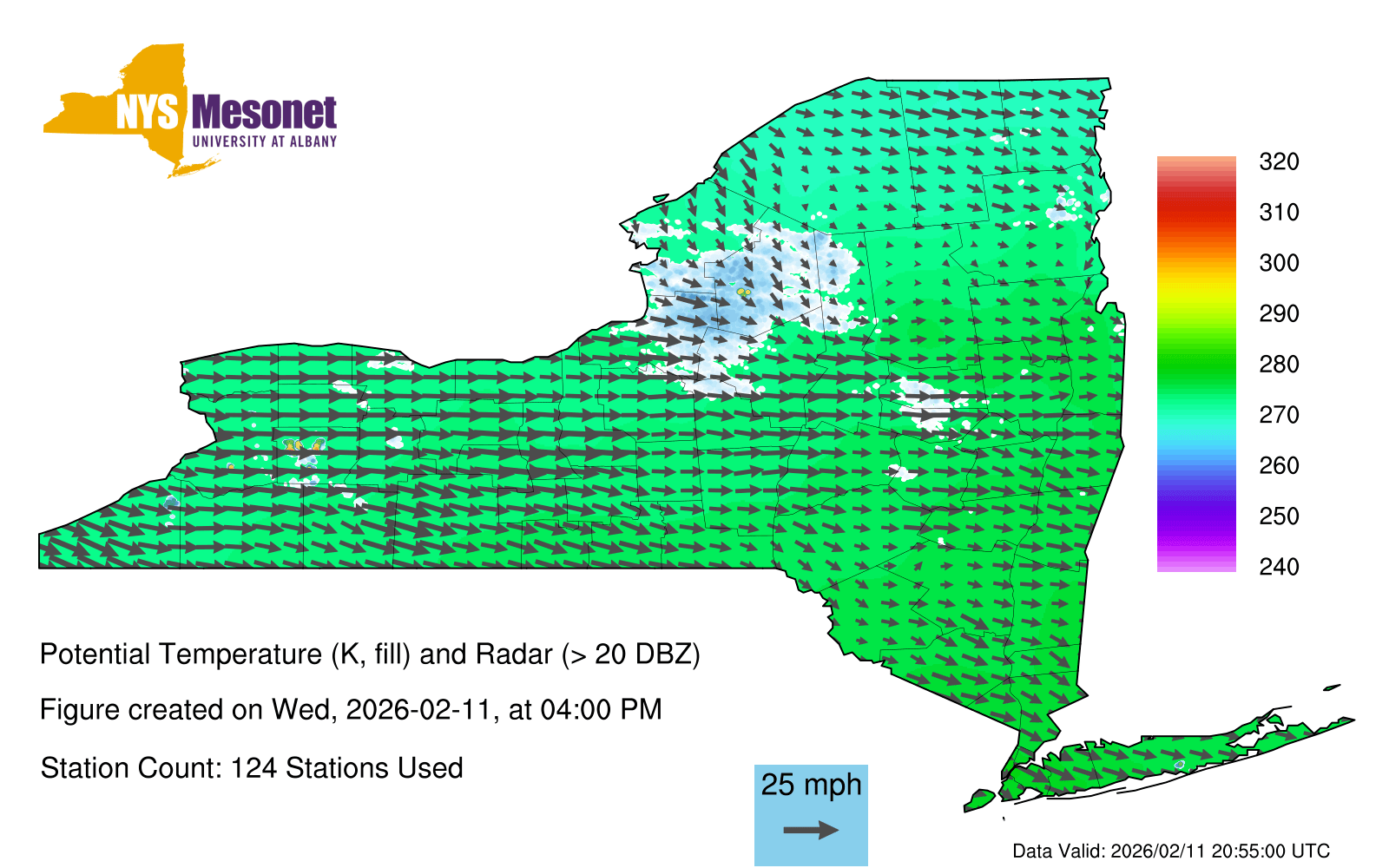 NYS Mesonet
UNIVERSITY AT ALBANY

320
310
300
290
280
270
260
250
240

Potential Temperature (K, fill) and Radar (> 20 DBZ)

Figure created on Wed, 2026-02-11, at 04:00 PM

Station Count: 124 Stations Used

25 mph

Data Valid: 2026/02/11 20:55:00 UTC